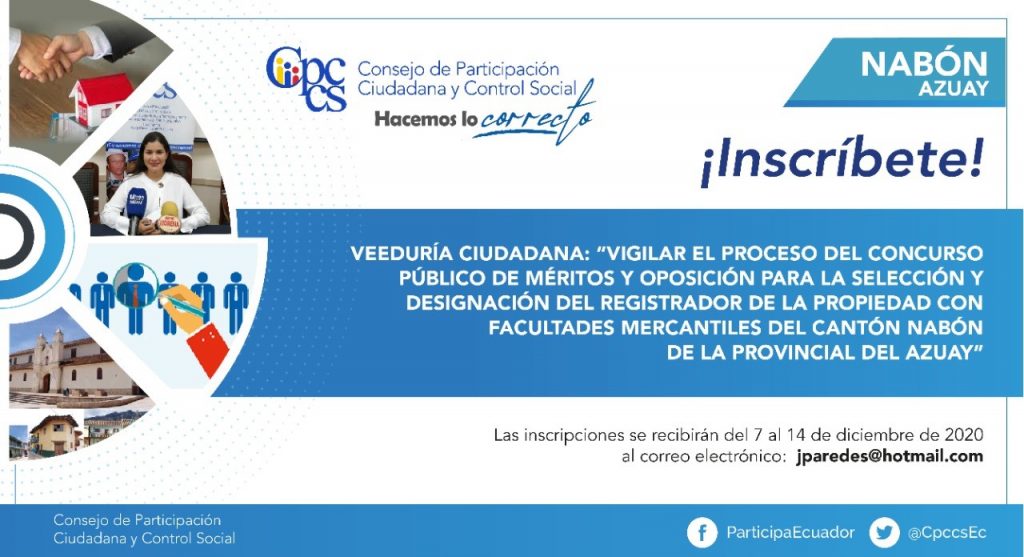 Cpccs Consejo de Participación Ciudadana y Control Social

Hacemos lo correcto

NABÓN
AZUAY

¡Inscríbete!

VEEDURÍA CIUDADANA: "VIGILAR EL PROCESO DEL CONCURSO PÚBLICO DE MÉRITOS Y OPOSICIÓN PARA LA SELECCIÓN Y DESIGNACIÓN DEL REGISTRADOR DE LA PROPIEDAD CON FACULTADES MERCANTILES DEL CANTÓN NABÓN DE LA PROVINCIAL DEL AZUAY"

Las inscripciones se recibirán del 7 al 14 de diciembre de 2020 al correo electrónico: jparedes@hotmail.com

Consejo de Participación Ciudadana y Control Social

ParticipaEcuador @CpccsEc